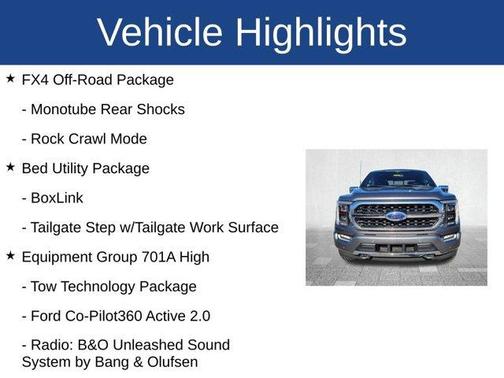 Vehicle Highlights

★ FX4 Off-Road Package

- Monotube Rear Shocks

- Rock Crawl Mode

★ Bed Utility Package

- BoxLink

- Tailgate Step w/Tailgate Work Surface

★ Equipment Group 701A High

- Tow Technology Package

- Ford Co-Pilot360 Active 2.0

- Radio: B&O Unleashed Sound System by Bang & Olufsen